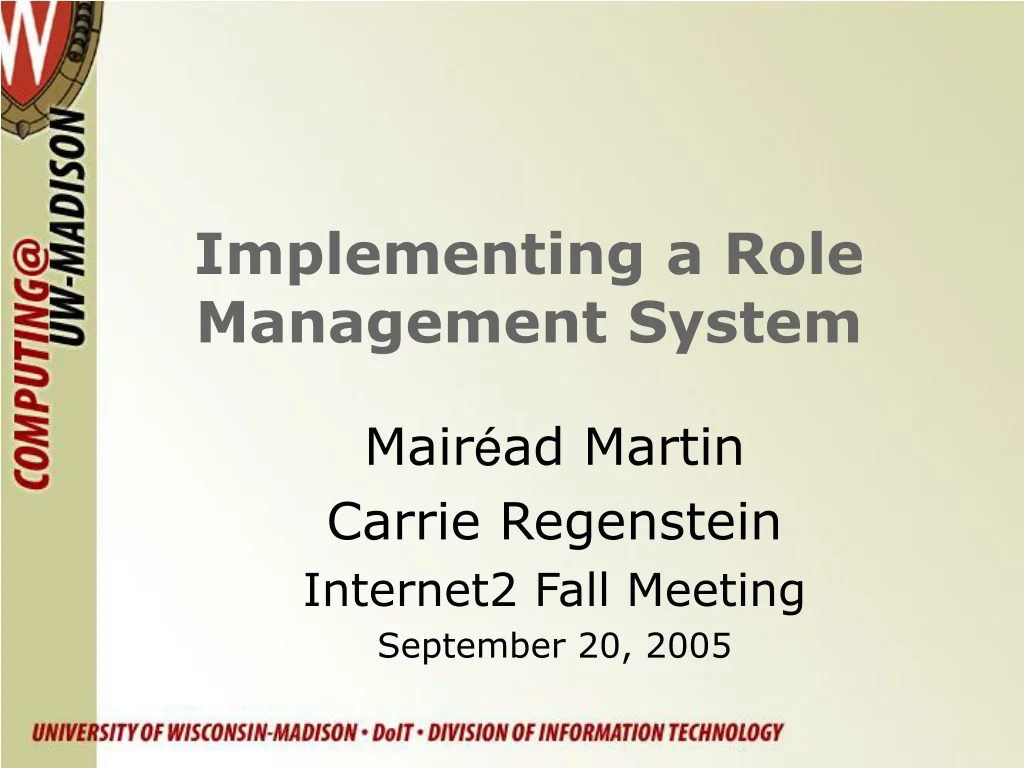 COMPUTING@ UW-MADISON

Implementing a Role Management System

Mairéad Martin
Carrie Regenstein
Internet2 Fall Meeting
September 20, 2005

UNIVERSITY OF WISCONSIN-MADISON • DoIT • DIVISION OF INFORMATION TECHNOLOGY